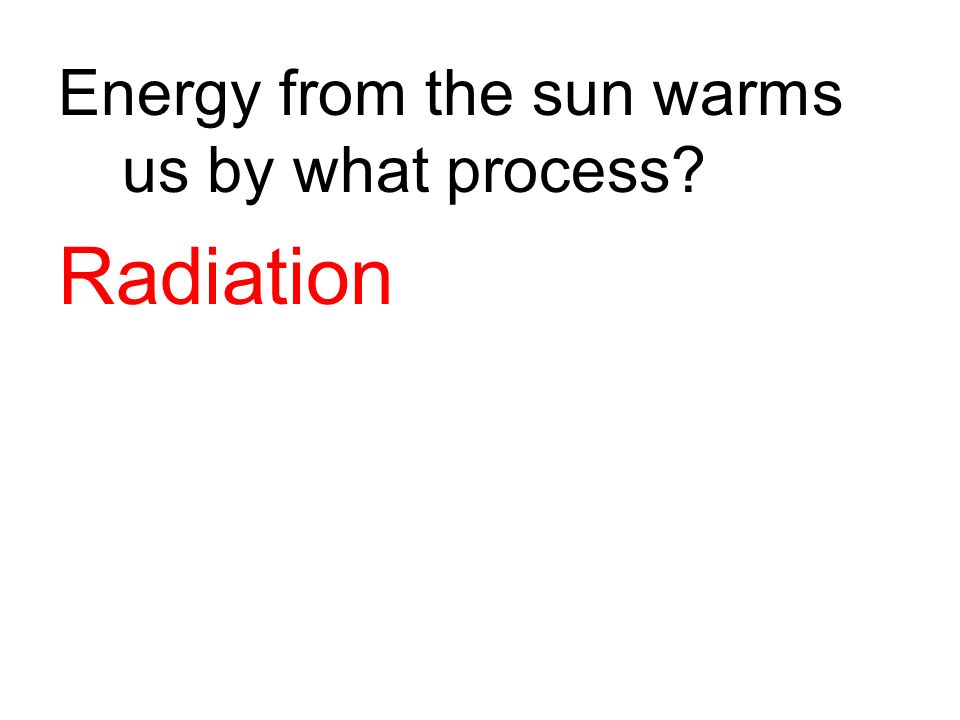 Energy from the sun warms us by what process?

Radiation